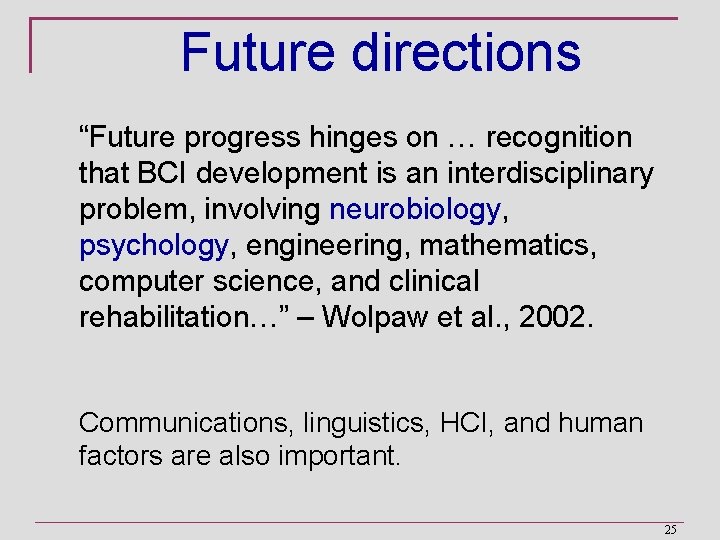 Future directions

“Future progress hinges on … recognition that BCI development is an interdisciplinary problem, involving neurobiology, psychology, engineering, mathematics, computer science, and clinical rehabilitation…” – Wolpaw et al., 2002.

Communications, linguistics, HCI, and human factors are also important.

25